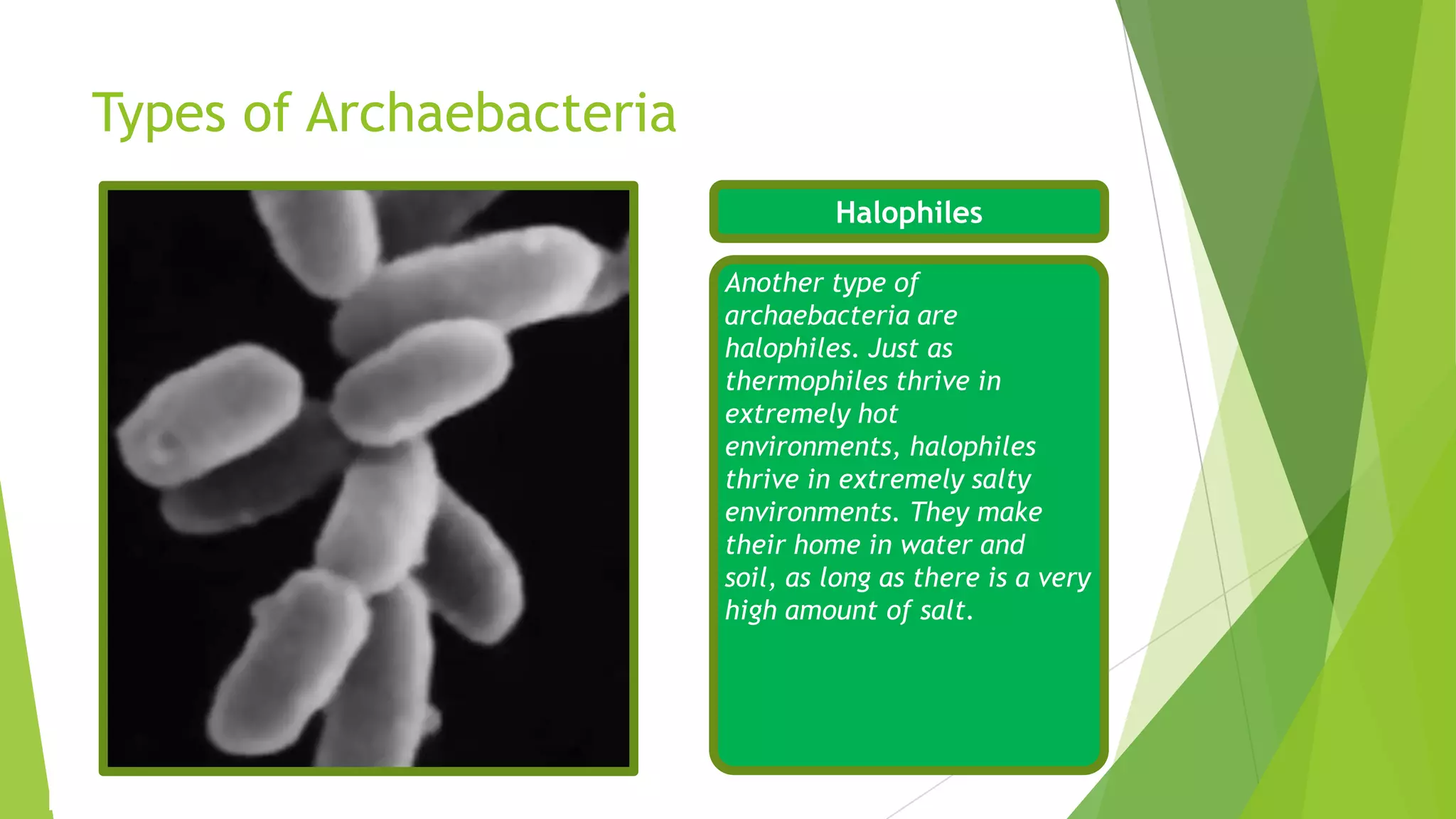 Types of Archaebacteria

Halophiles

Another type of archaebacteria are halophiles. Just as thermophiles thrive in extremely hot environments, halophiles thrive in extremely salty environments. They make their home in water and soil, as long as there is a very high amount of salt.